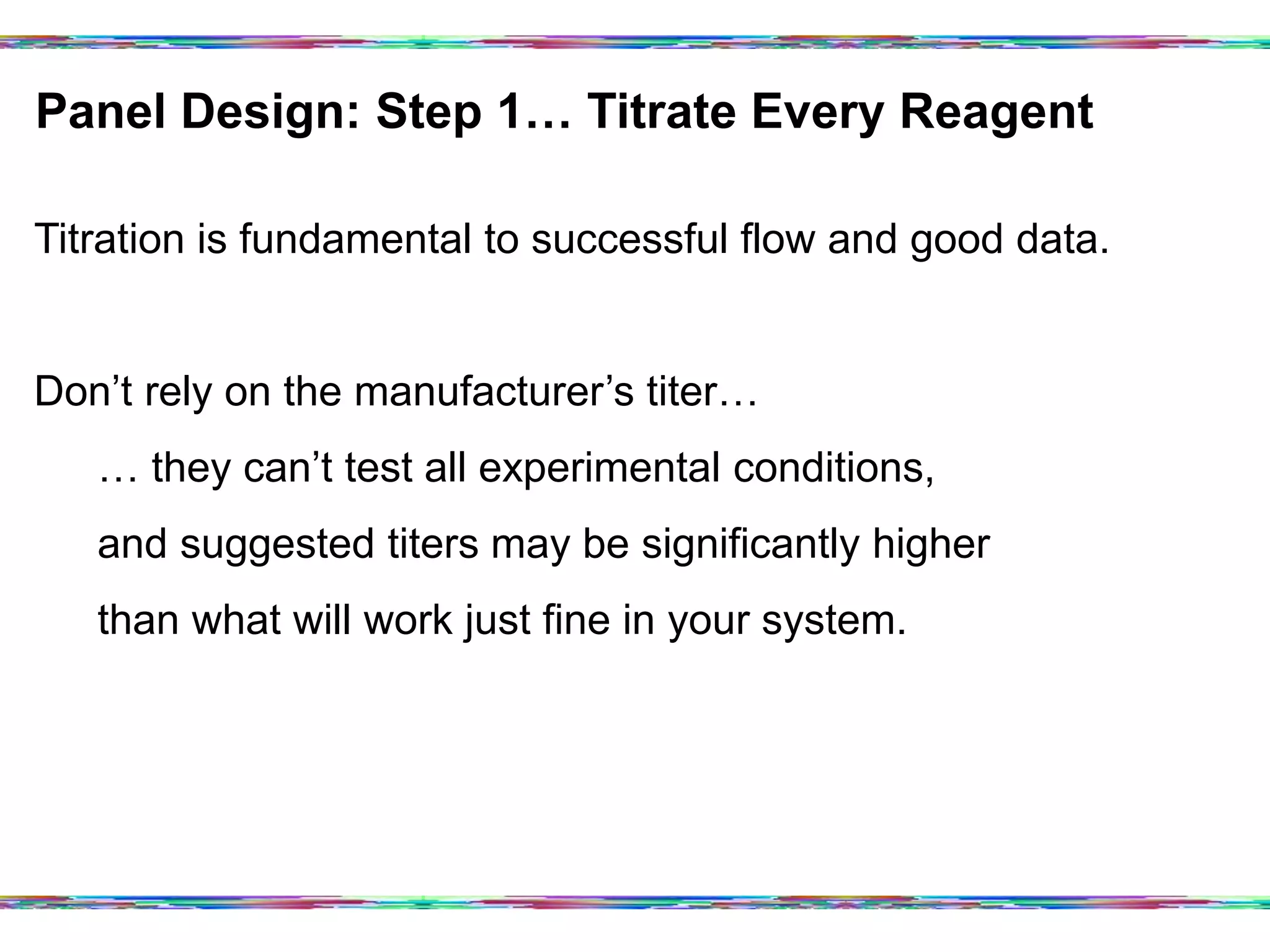 Panel Design: Step 1… Titrate Every Reagent

Titration is fundamental to successful flow and good data.

Don’t rely on the manufacturer’s titer…

… they can’t test all experimental conditions, and suggested titers may be significantly higher than what will work just fine in your system.